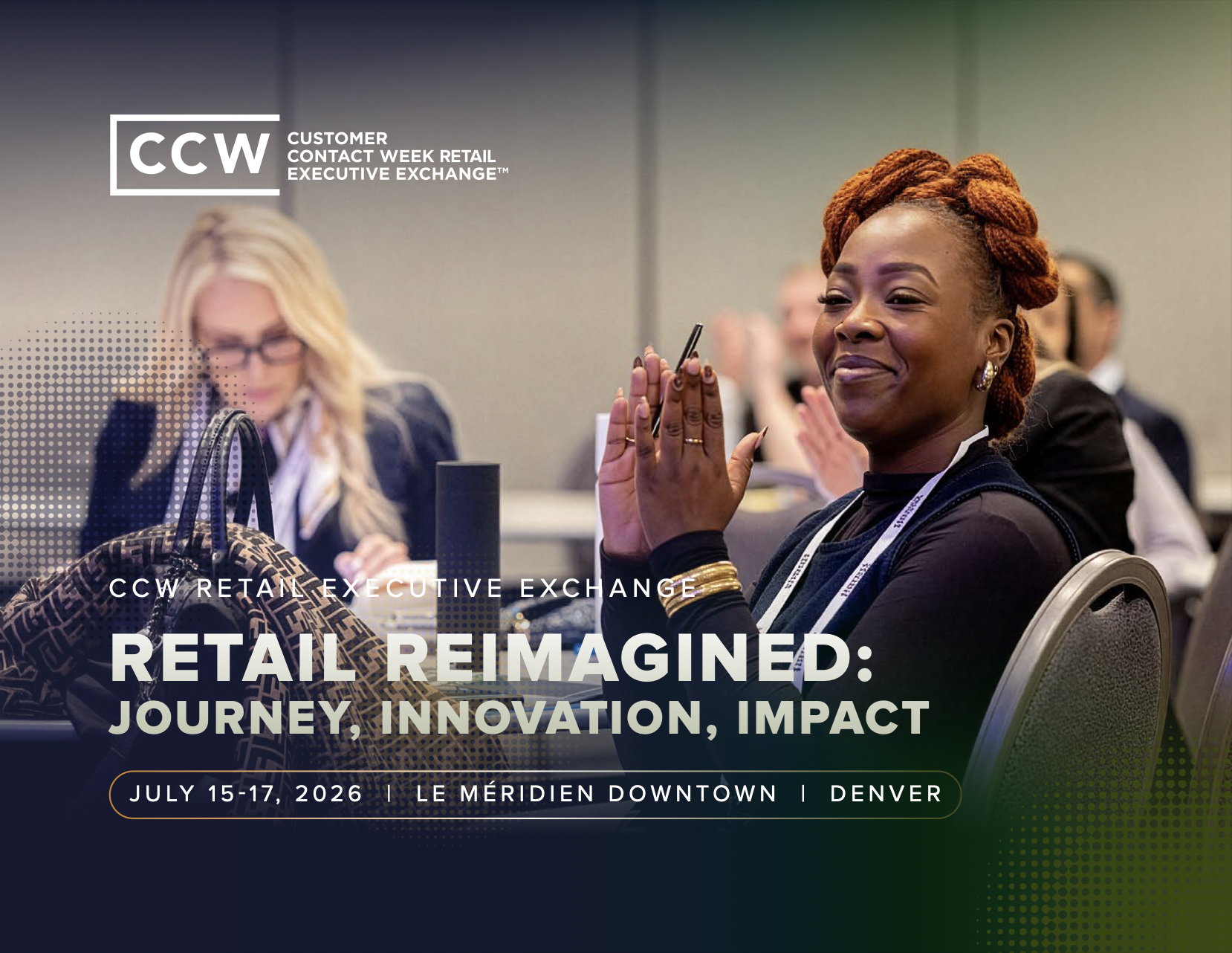 CCW CUSTOMER CONTACT WEEK RETAIL EXECUTIVE EXCHANGE™

CCW RETAIL EXECUTIVE EXCHANGE

RETAIL REIMAGINED: JOURNEY, INNOVATION, IMPACT

JULY 15-17, 2026 | LE MÉRIDIEN DOWNTOWN | DENVER